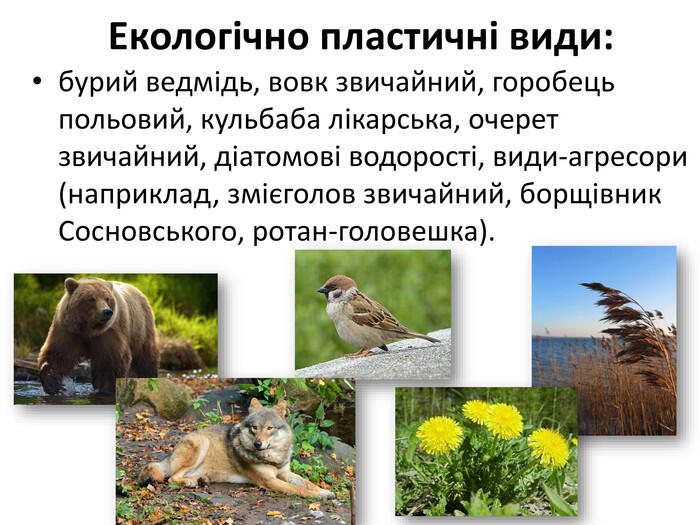 Екологічно пластичні види:

• бурий ведмідь, вовк звичайний, горобець польовий, кульбаба лікарська, очерет звичайний, діатомові водорості, види-агресори (наприклад, змієголов звичайний, борщівник Сосновського, ротан-головешка).